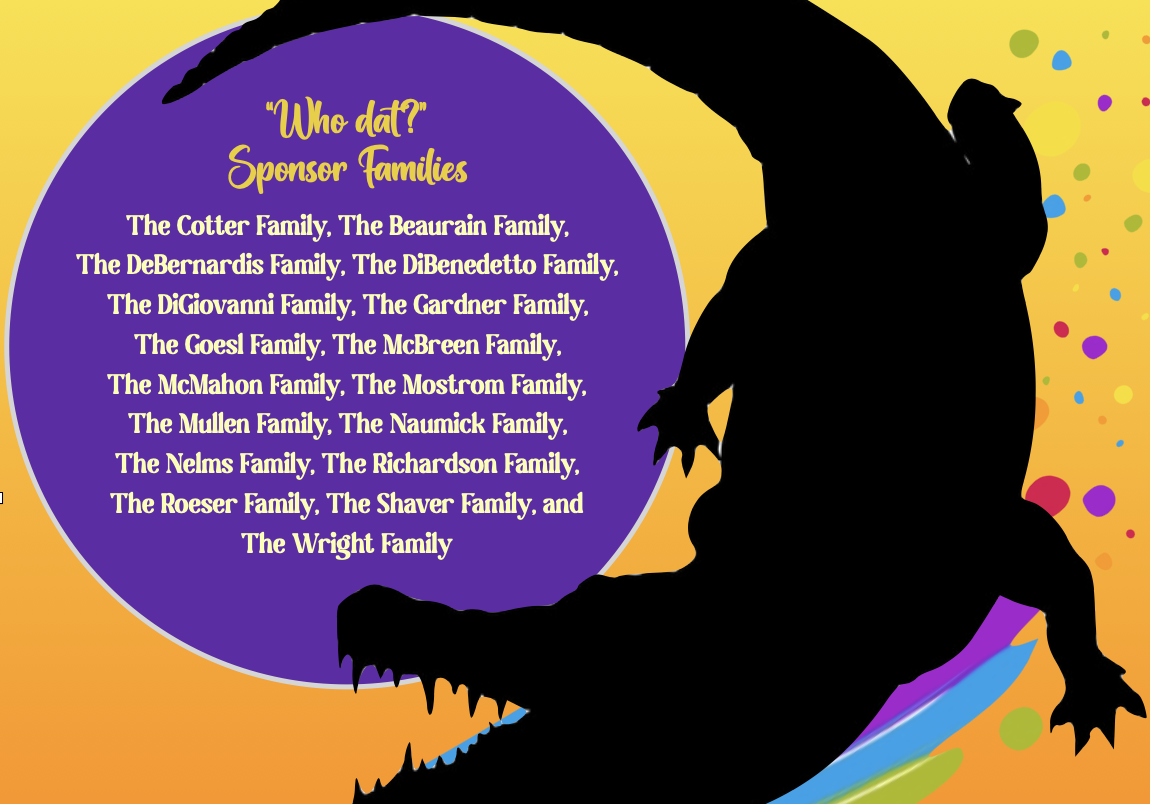 "Who dat?"
Sponsor Families

The Cotter Family, The Beaurain Family, The DeBernardis Family, The DiBenedetto Family, The DiGiovanni Family, The Gardner Family, The Goesl Family, The McBreen Family, The McMahon Family, The Mostrom Family, The Mullen Family, The Naumick Family, The Nelms Family, The Richardson Family, The Roeser Family, The Shaver Family, and The Wright Family